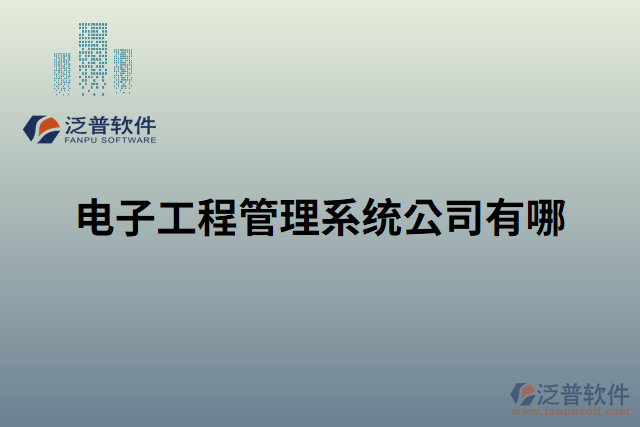 泛普软件
FANPU SOFTWARE

电子工程管理系统公司有哪

泛普软件
www.fanpusoft.com